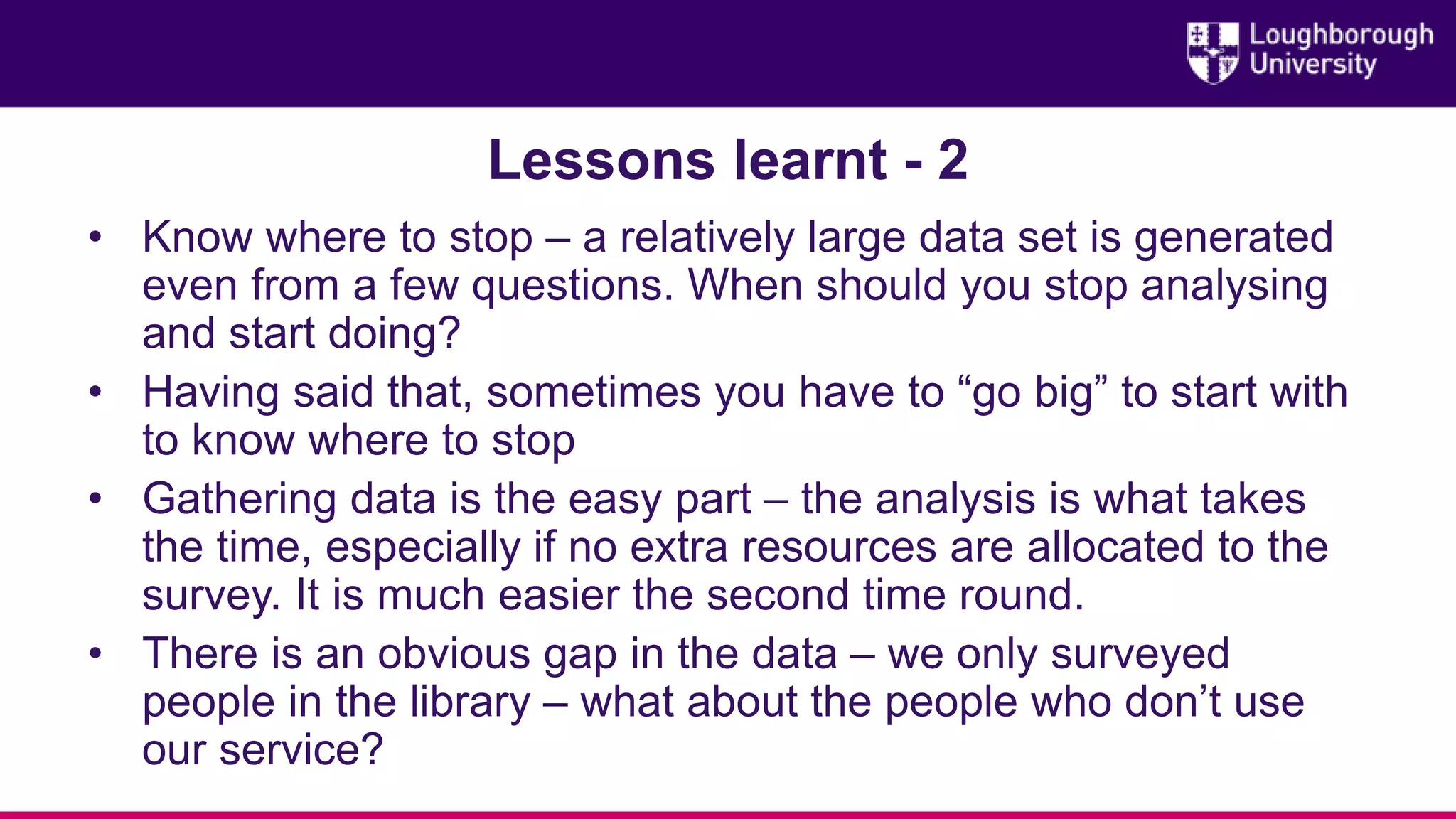 Loughborough University

Lessons learnt - 2

• Know where to stop – a relatively large data set is generated even from a few questions. When should you stop analysing and start doing?
• Having said that, sometimes you have to “go big” to start with to know where to stop
• Gathering data is the easy part – the analysis is what takes the time, especially if no extra resources are allocated to the survey. It is much easier the second time round.
• There is an obvious gap in the data – we only surveyed people in the library – what about the people who don’t use our service?